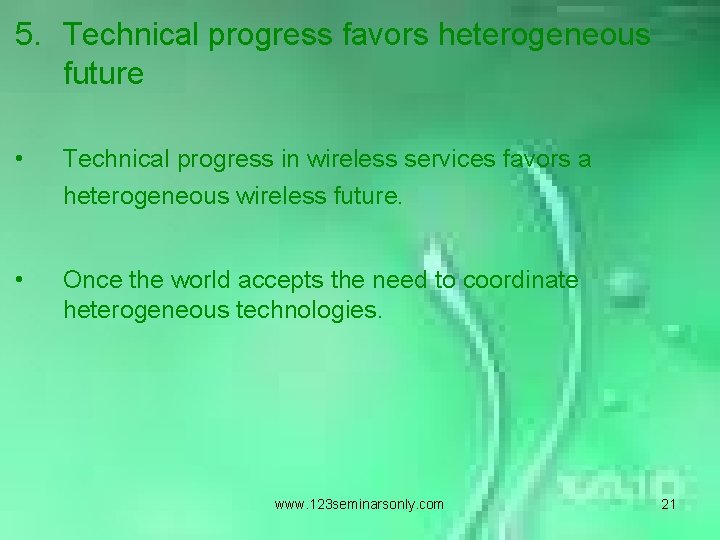 5. Technical progress favors heterogeneous future

• Technical progress in wireless services favors a heterogeneous wireless future.

• Once the world accepts the need to coordinate heterogeneous technologies.

www.123seminarsonly.com

21